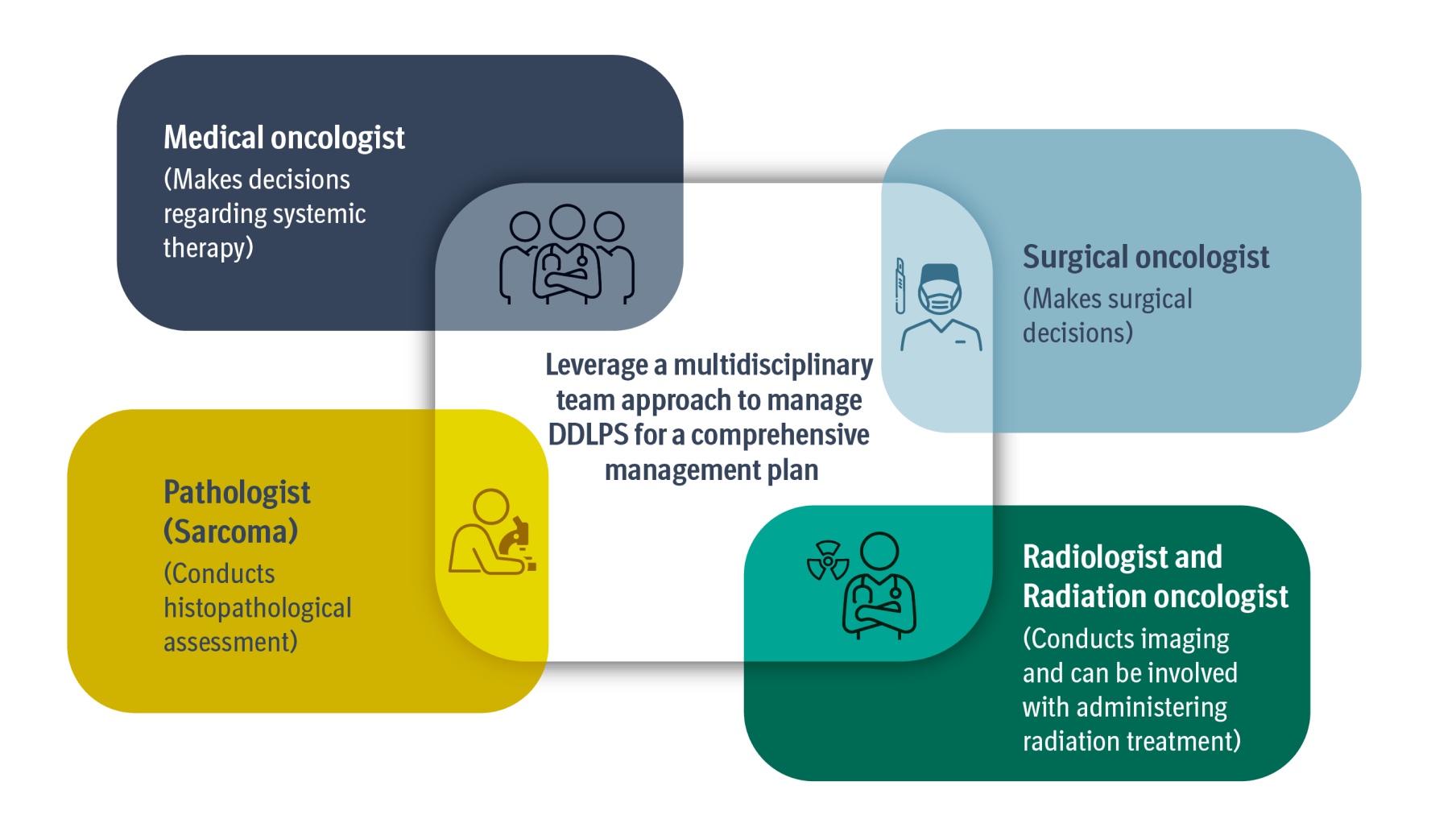 Medical oncologist
(Makes decisions regarding systemic therapy)

Surgical oncologist
(Makes surgical decisions)

Leverage a multidisciplinary team approach to manage DDLPS for a comprehensive management plan

Pathologist (Sarcoma)
(Conducts histopathological assessment)

Radiologist and Radiation oncologist
(Conducts imaging and can be involved with administering radiation treatment)